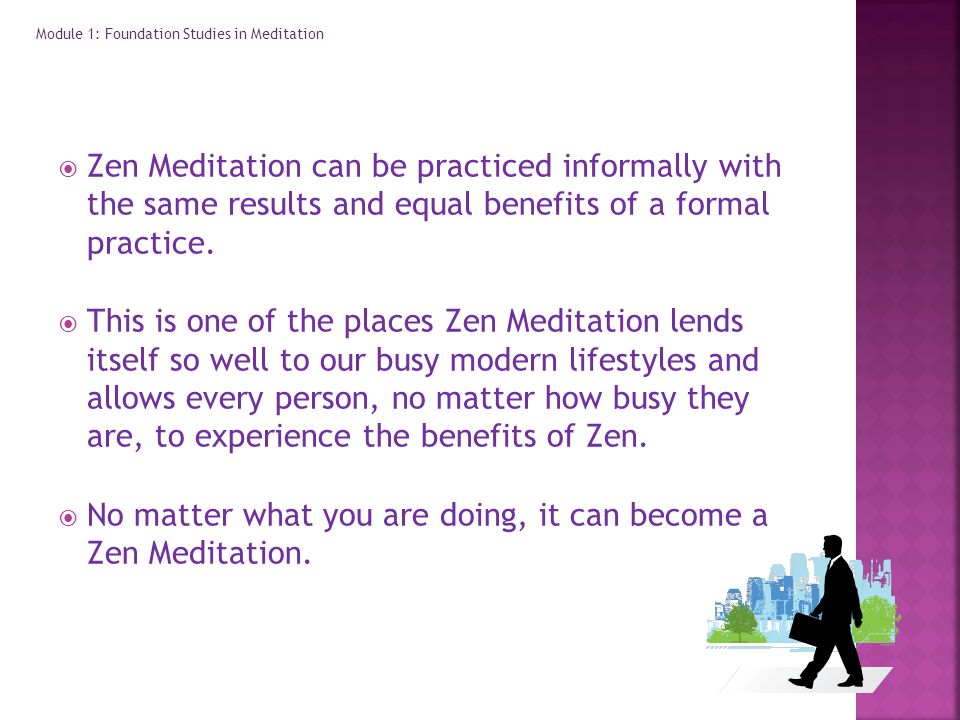 Module 1: Foundation Studies in Meditation

Zen Meditation can be practiced informally with the same results and equal benefits of a formal practice.

This is one of the places Zen Meditation lends itself so well to our busy modern lifestyles and allows every person, no matter how busy they are, to experience the benefits of Zen.

No matter what you are doing, it can become a Zen Meditation.